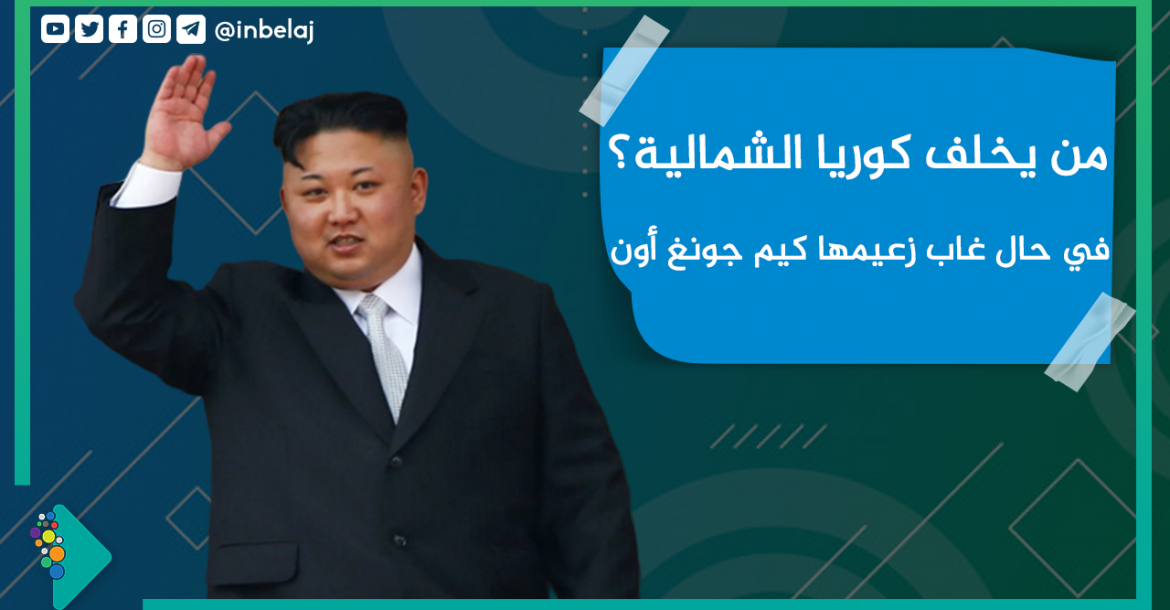 @inbelaj

من يخلف كوريا الشمالية؟

في حال غاب زعيمها كيم جونغ أون